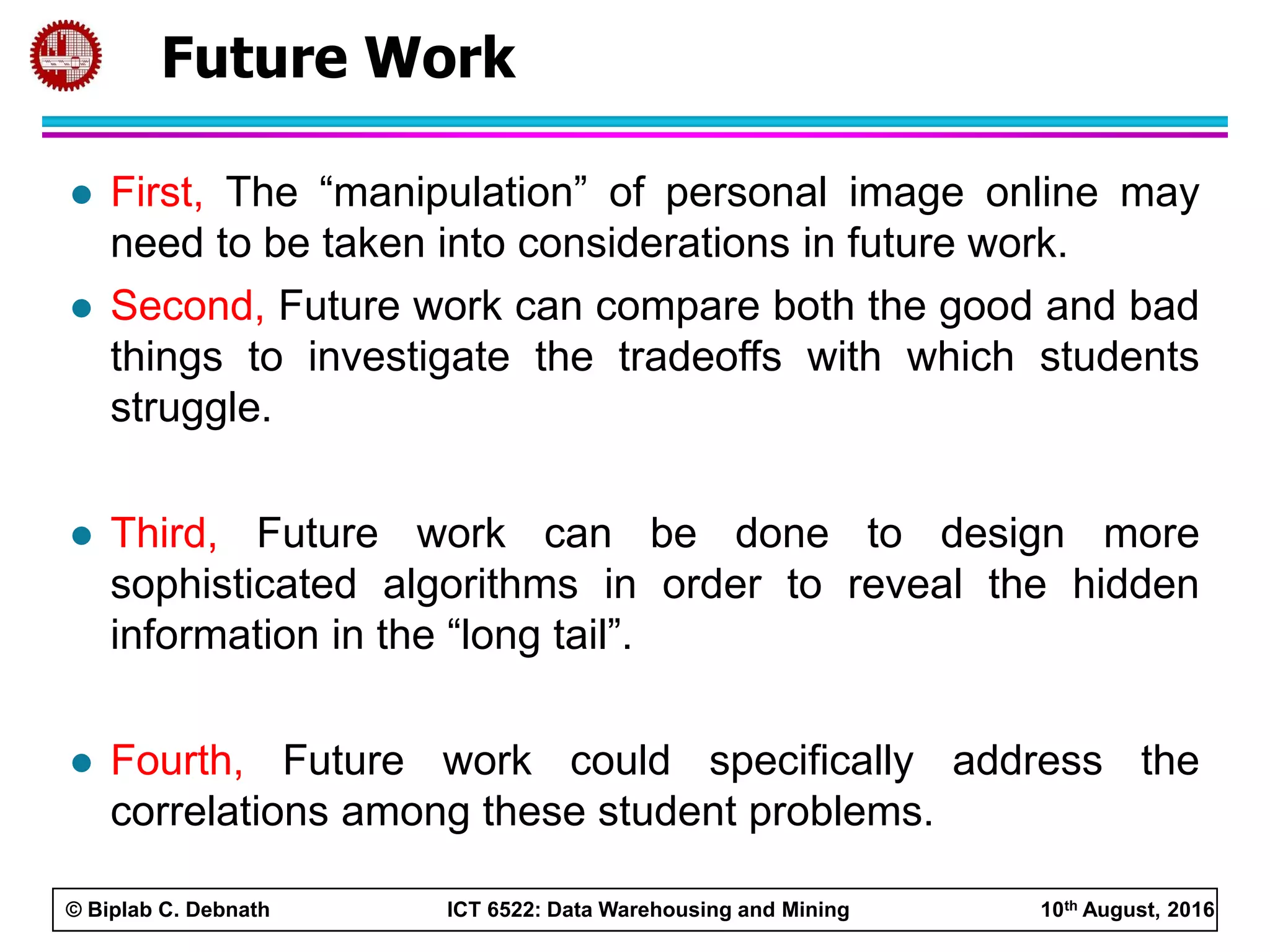 Future Work

- First, The “manipulation” of personal image online may need to be taken into considerations in future work.
- Second, Future work can compare both the good and bad things to investigate the tradeoffs with which students struggle.
- Third, Future work can be done to design more sophisticated algorithms in order to reveal the hidden information in the “long tail”.
- Fourth, Future work could specifically address the correlations among these student problems.

© Biplab C. Debnath ICT 6522: Data Warehousing and Mining 10$^{th}$ August, 2016